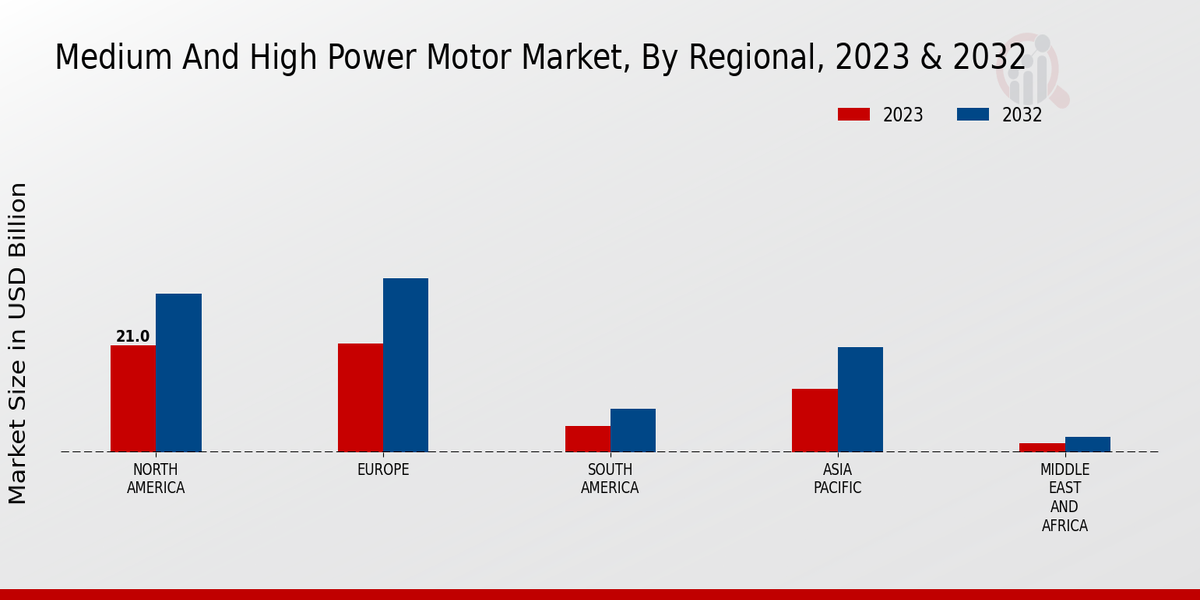 Medium And High Power Motor Market, By Regional, 2023 & 2032

2023
2032

Market Size in USD Billion

21.0

NORTH AMERICA

EUROPE

SOUTH AMERICA

ASIA PACIFIC

MIDDLE EAST AND AFRICA